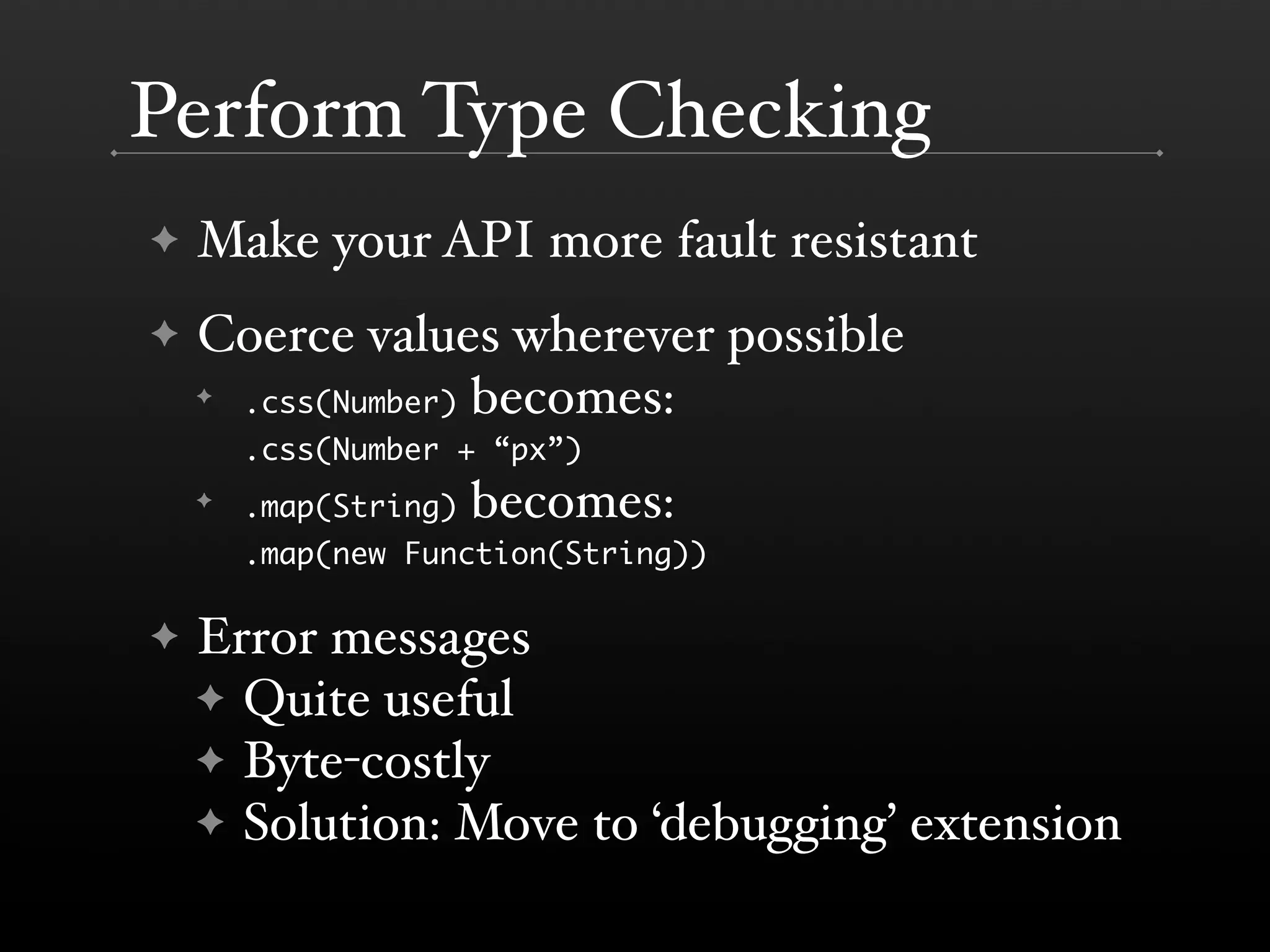 Perform Type Checking

✦ Make your API more fault resistant

✦ Coerce values wherever possible

✦ .css(Number) becomes:
.css(Number + “px”)

✦ .map(String) becomes:
.map(new Function(String))

✦ Error messages

✦ Quite useful

✦ Byte-costly

✦ Solution: Move to ‘debugging’ extension